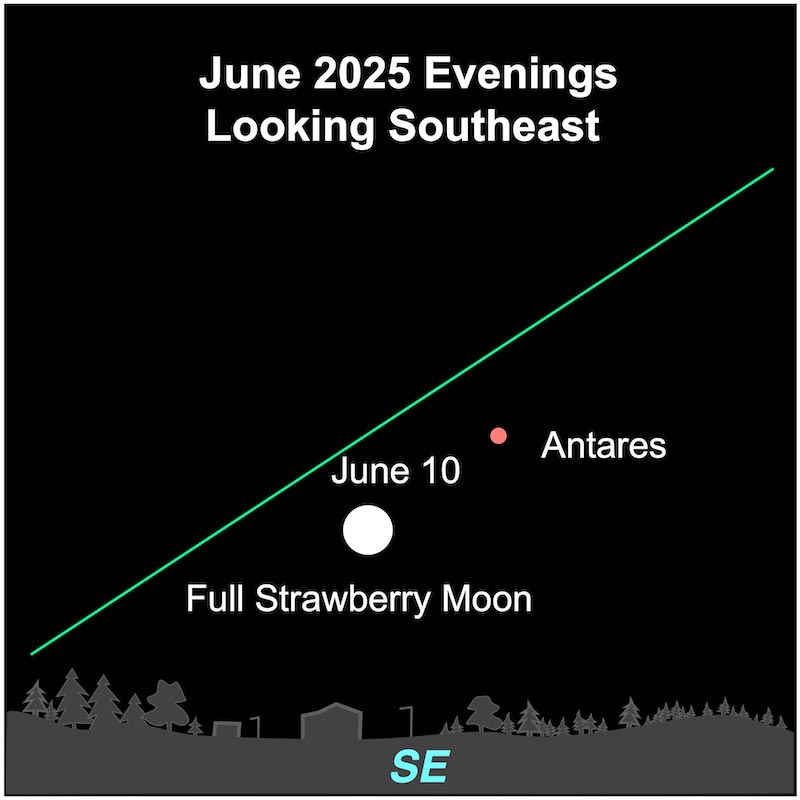 June 2025 Evenings
Looking Southeast

Antares

June 10

Full Strawberry Moon

SE